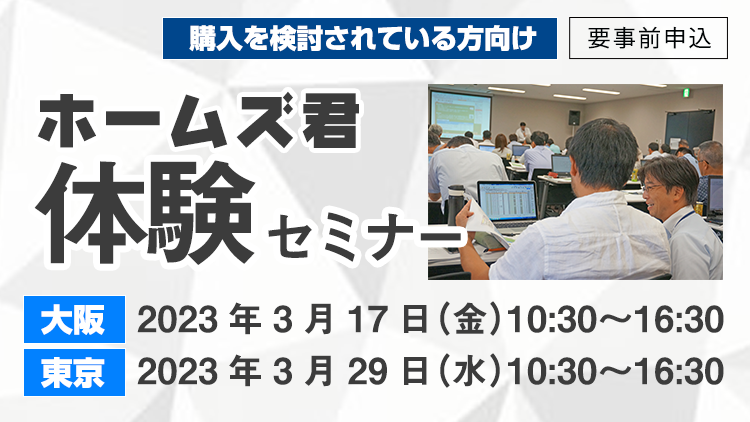 購入を検討されている方向け

要事前申込

ホームズ君
体験セミナー

大阪 2023 年 3 月 17 日（金）10:30～16:30
東京 2023 年 3 月 29 日（水）10:30～16:30